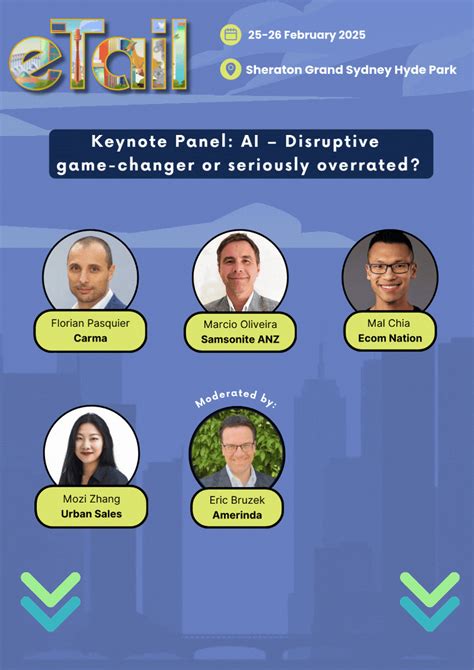 eTail

25-26 February 2025

Sheraton Grand Sydney Hyde Park

Keynote Panel: AI – Disruptive game-changer or seriously overrated?

Florian Pasquier
Carma

Marcio Oliveira
Samsonite ANZ

Mal Chia
Ecom Nation

Mozi Zhang
Urban Sales

Moderated by:

Eric Bruzek
Amerinda